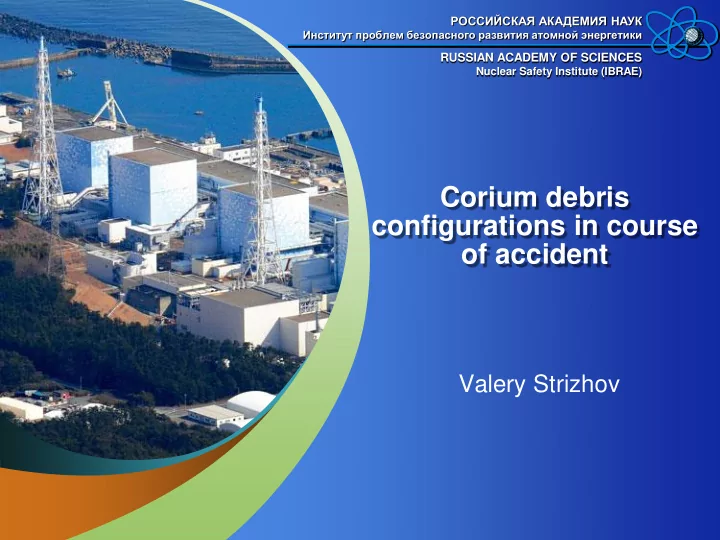 РОССИЙСКАЯ АКАДЕМИЯ НАУК
Институт проблем безопасного развития атомной энергетики

RUSSIAN ACADEMY OF SCIENCES
Nuclear Safety Institute (IBRAE)

Corium debris configurations in course of accident

Valery Strizhov